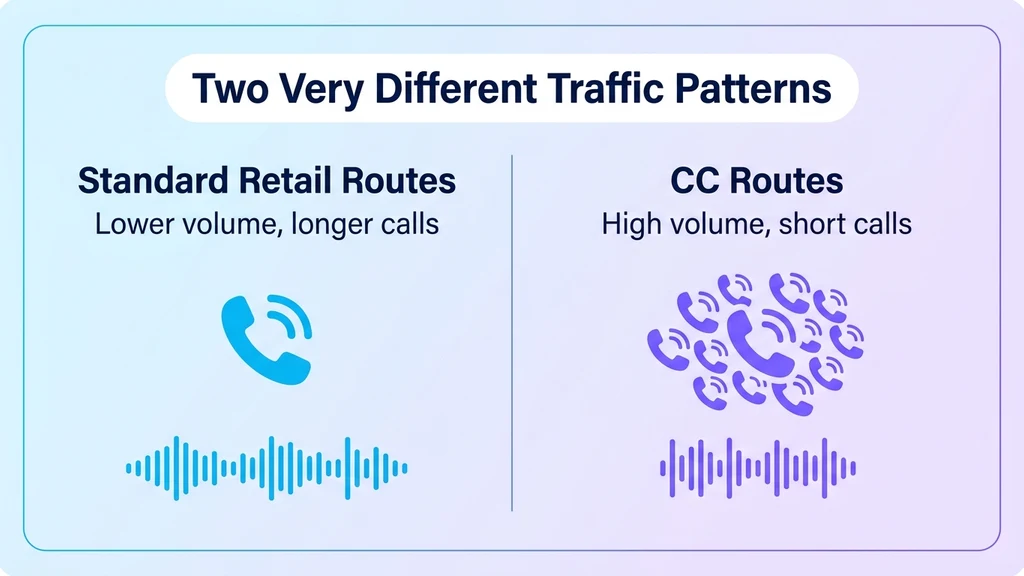 Two Very Different Traffic Patterns

Standard Retail Routes
Lower volume, longer calls

CC Routes
High volume, short calls